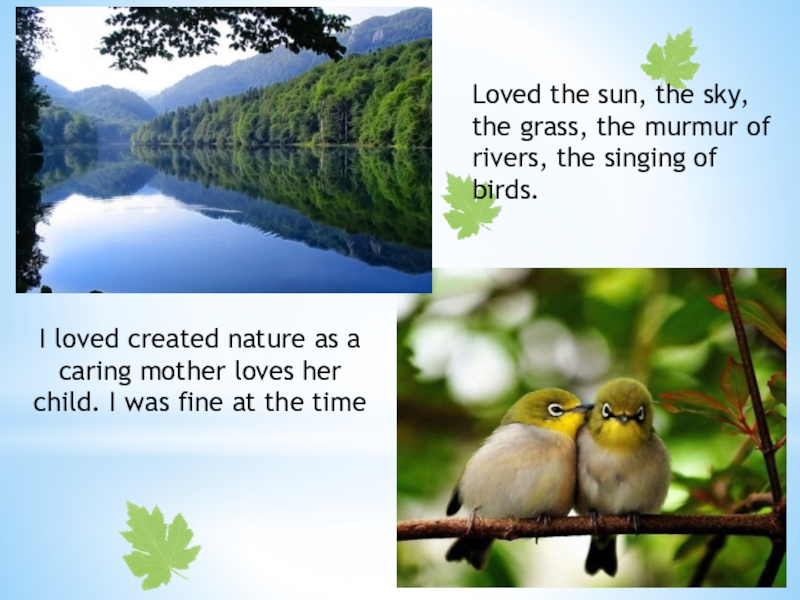 Loved the sun, the sky, the grass, the murmur of rivers, the singing of birds.

I loved created nature as a caring mother loves her child. I was fine at the time